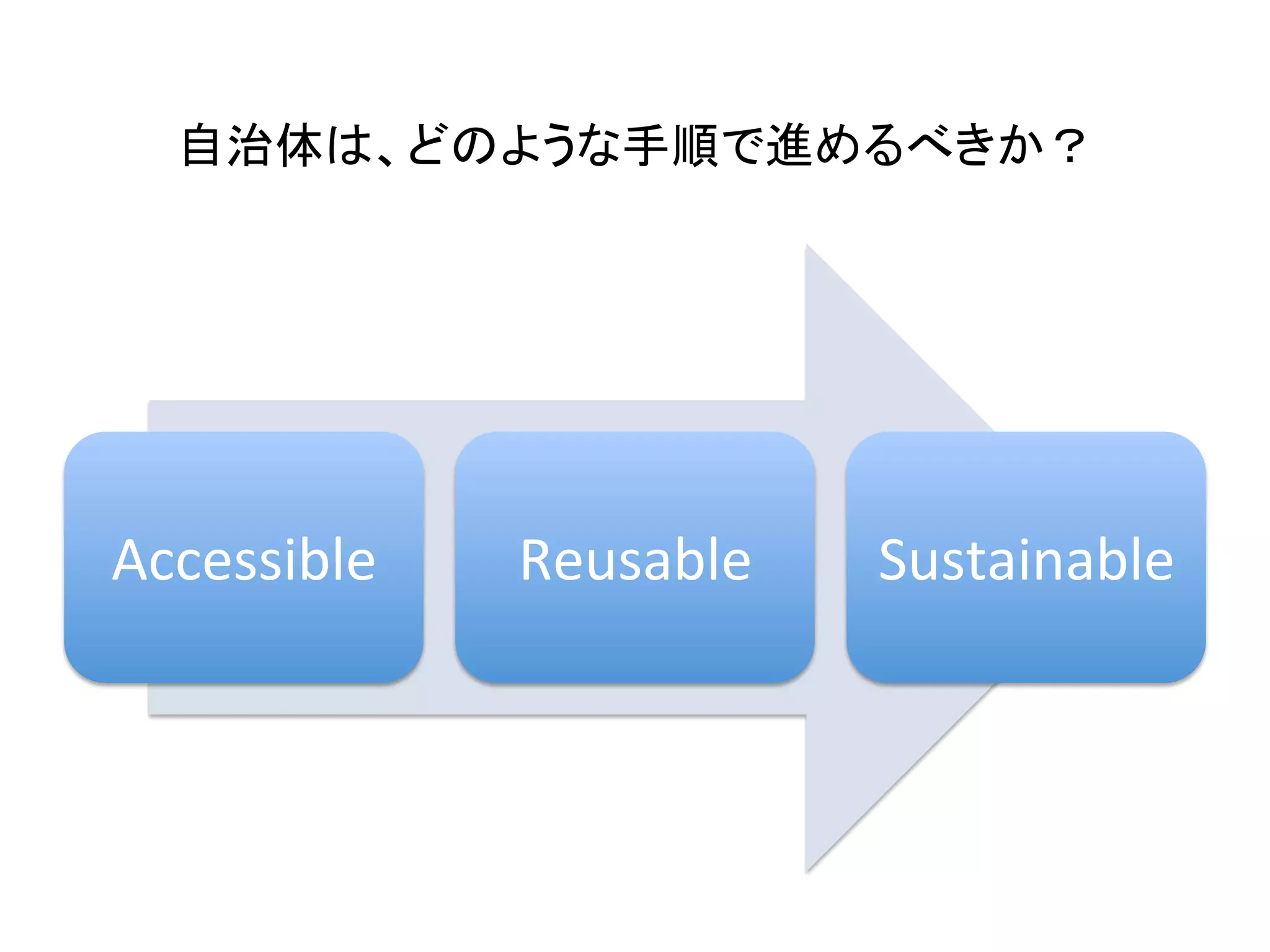 自治体は、どのような手順で進めるべきか？

Accessible

Reusable

Sustainable